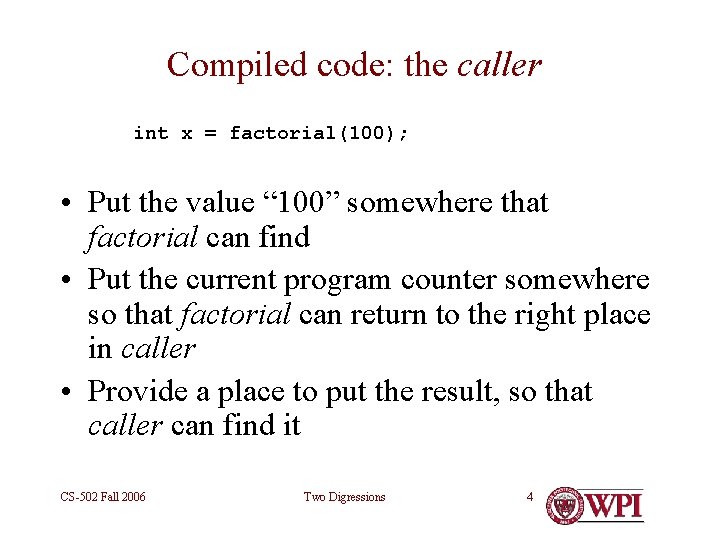 Compiled code: the caller

int x = factorial(100);

• Put the value “100” somewhere that factorial can find
• Put the current program counter somewhere so that factorial can return to the right place in caller
• Provide a place to put the result, so that caller can find it

CS-502 Fall 2006

Two Digressions

4

WPI